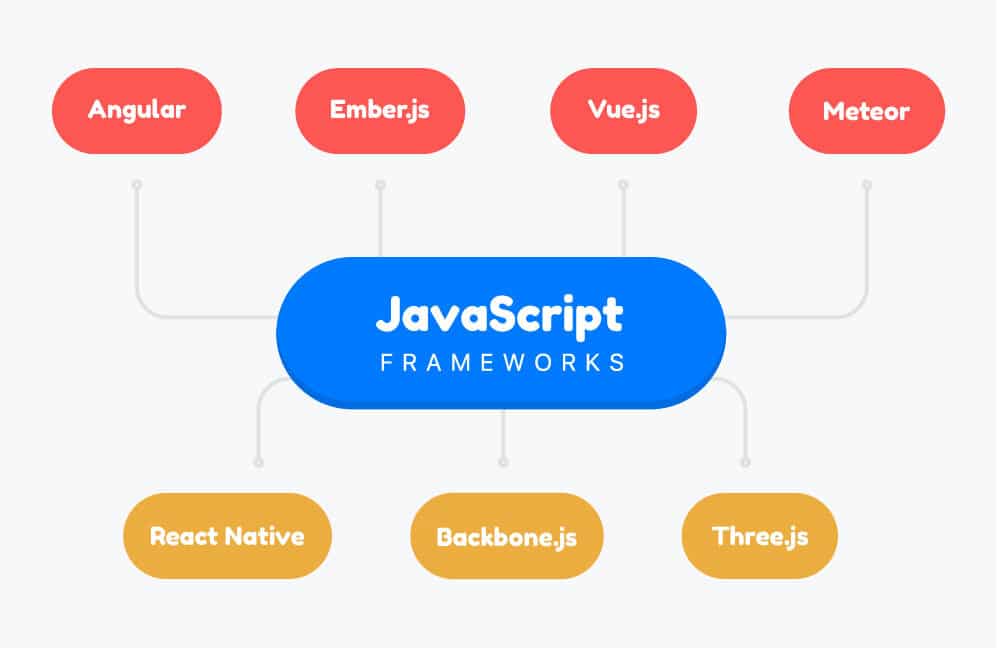 Angular
Ember.js
Vue.js
Meteor

JavaScript
FRAMEWORKS

React Native
Backbone.js
Three.js